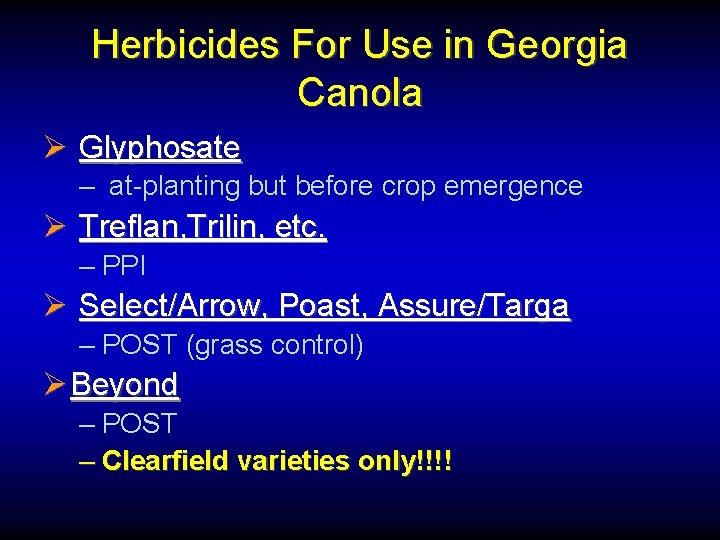 Herbicides For Use in Georgia Canola

➢ Glyphosate
– at-planting but before crop emergence

➢ Treflan,Trilin, etc.
– PPI

➢ Select/Arrow, Poast, Assure/Targa
– POST (grass control)

➢ Beyond
– POST
– Clearfield varieties only!!!!